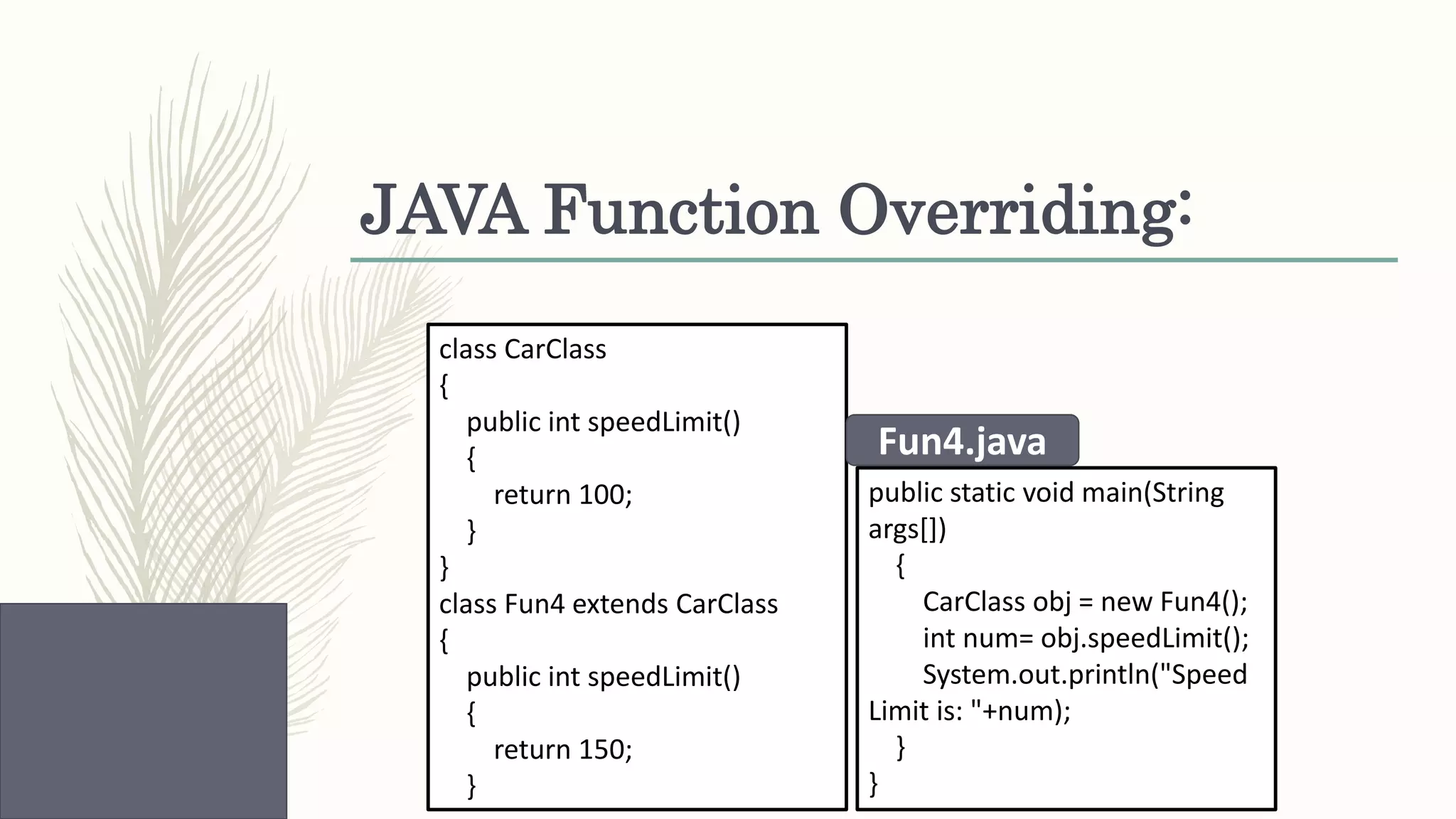 JAVA Function Overriding:

class CarClass
{
public int speedLimit()
{
return 100;
}
}
class Fun4 extends CarClass
{
public int speedLimit()
{
return 150;
}

Fun4.java

public static void main(String args[])
{
CarClass obj = new Fun4();
int num= obj.speedLimit();
System.out.println("Speed Limit is: "+num);
}
}